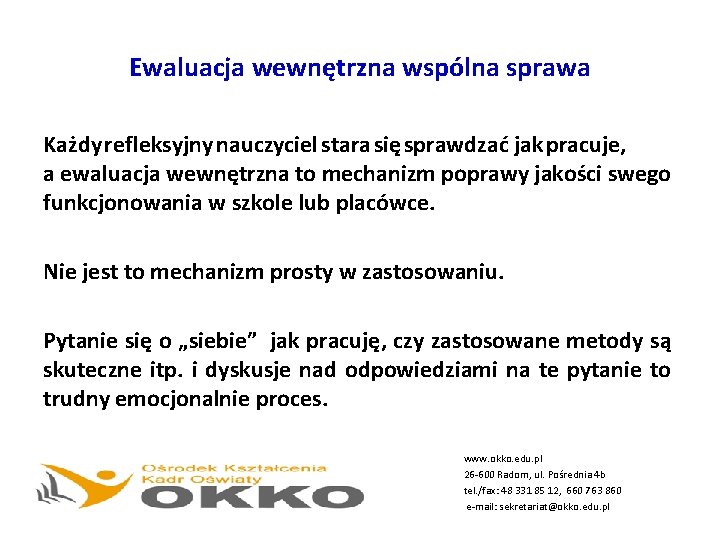 Ewaluacja wewnętrzna wspólna sprawa

Każdy refleksyjny nauczyciel stara się sprawdzać jak pracuje, a ewaluacja wewnętrzna to mechanizm poprawy jakości swego funkcjonowania w szkole lub placówce.

Nie jest to mechanizm prosty w zastosowaniu.

Pytanie się o „siebie” jak pracuję, czy zastosowane metody są skuteczne itp. i dyskusje nad odpowiedziami na te pytanie to trudny emocjonalnie proces.

Ośrodek Kształcenia Kadr Oświaty
OKKO

www.okko.edu.pl
26-600 Radom, ul. Pośrednia 4b
tel./fax: 48 331 85 12, 660 763 860
e-mail: sekretariat@okko.edu.pl